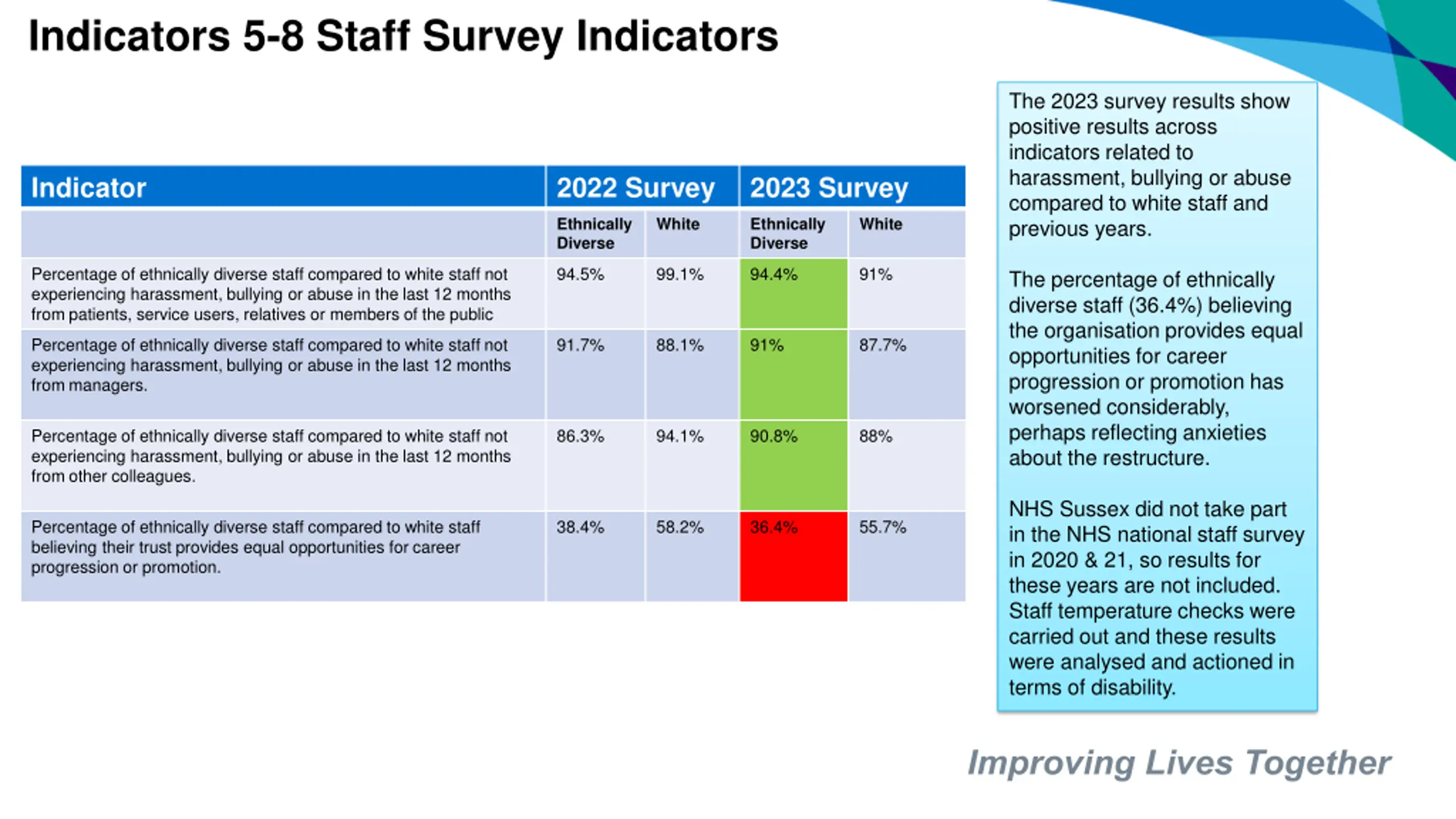 Indicators 5-8 Staff Survey Indicators

| Indicator | 2022 Survey | | 2023 Survey | |
|---|---|---|---|---|
| | Ethnically Diverse | White | Ethnically Diverse | White |
| Percentage of ethnically diverse staff compared to white staff not experiencing harassment, bullying or abuse in the last 12 months from patients, service users, relatives or members of the public | 94.5% | 99.1% | 94.4% | 91% |
| Percentage of ethnically diverse staff compared to white staff not experiencing harassment, bullying or abuse in the last 12 months from managers. | 91.7% | 88.1% | 91% | 87.7% |
| Percentage of ethnically diverse staff compared to white staff not experiencing harassment, bullying or abuse in the last 12 months from other colleagues. | 86.3% | 94.1% | 90.8% | 88% |
| Percentage of ethnically diverse staff compared to white staff believing their trust provides equal opportunities for career progression or promotion. | 38.4% | 58.2% | 36.4% | 55.7% |

The 2023 survey results show positive results across indicators related to harassment, bullying or abuse compared to white staff and previous years.

The percentage of ethnically diverse staff (36.4%) believing the organisation provides equal opportunities for career progression or promotion has worsened considerably, perhaps reflecting anxieties about the restructure.

NHS Sussex did not take part in the NHS national staff survey in 2020 & 21, so results for these years are not included. Staff temperature checks were carried out and these results were analysed and actioned in terms of disability.

Improving Lives Together